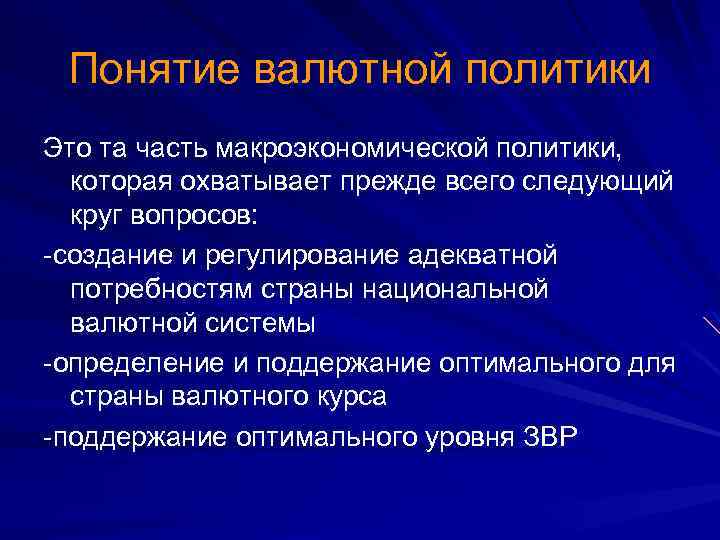 Понятие валютной политики

Это та часть макроэкономической политики, которая охватывает прежде всего следующий круг вопросов:

-создание и регулирование адекватной потребностям страны национальной валютной системы

-определение и поддержание оптимального для страны валютного курса

-поддержание оптимального уровня ЗВР